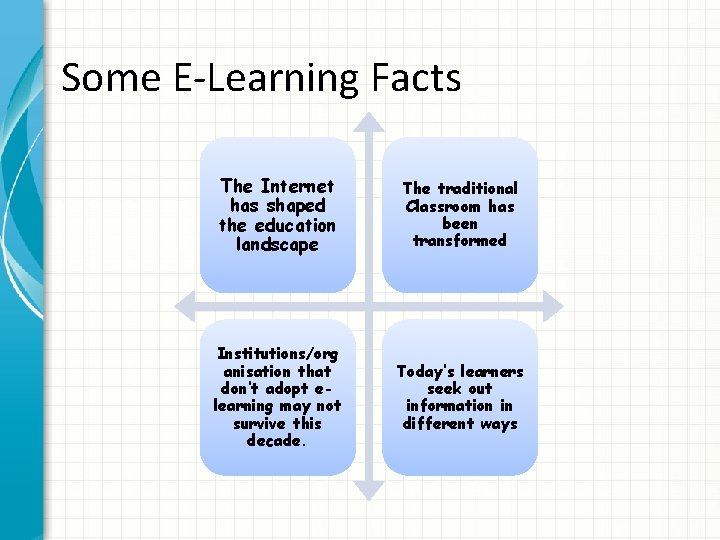 Some E-Learning Facts

The Internet has shaped the education landscape

The traditional Classroom has been transformed

Institutions/organisation that don't adopt e-learning may not survive this decade.

Today's learners seek out information in different ways